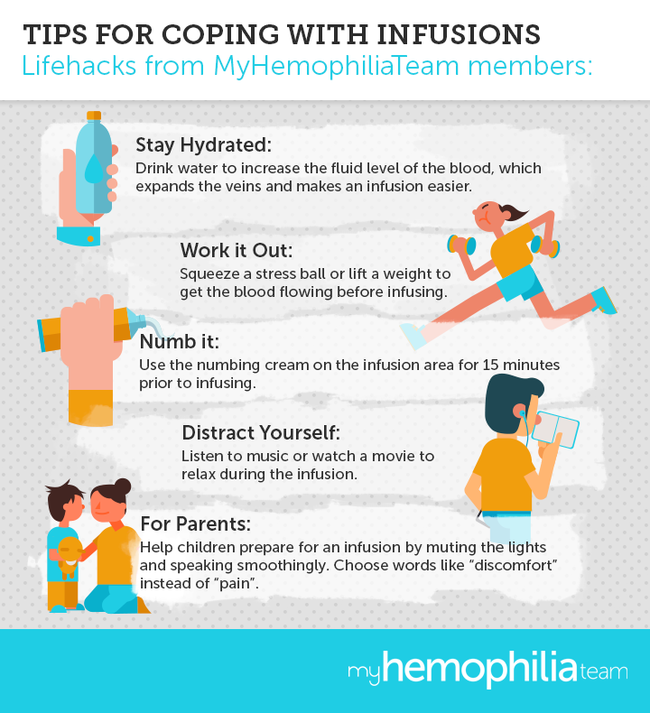 TIPS FOR COPING WITH INFUSIONS
Lifehacks from MyHemophiliaTeam members:

Stay Hydrated:
Drink water to increase the fluid level of the blood, which expands the veins and makes an infusion easier.

Work it Out:
Squeeze a stress ball or lift a weight to get the blood flowing before infusing.

Numb it:
Use the numbing cream on the infusion area for 15 minutes prior to infusing.

Distract Yourself:
Listen to music or watch a movie to relax during the infusion.

For Parents:
Help children prepare for an infusion by muting the lights and speaking smoothingly. Choose words like "discomfort" instead of "pain".

myhemophiliateam